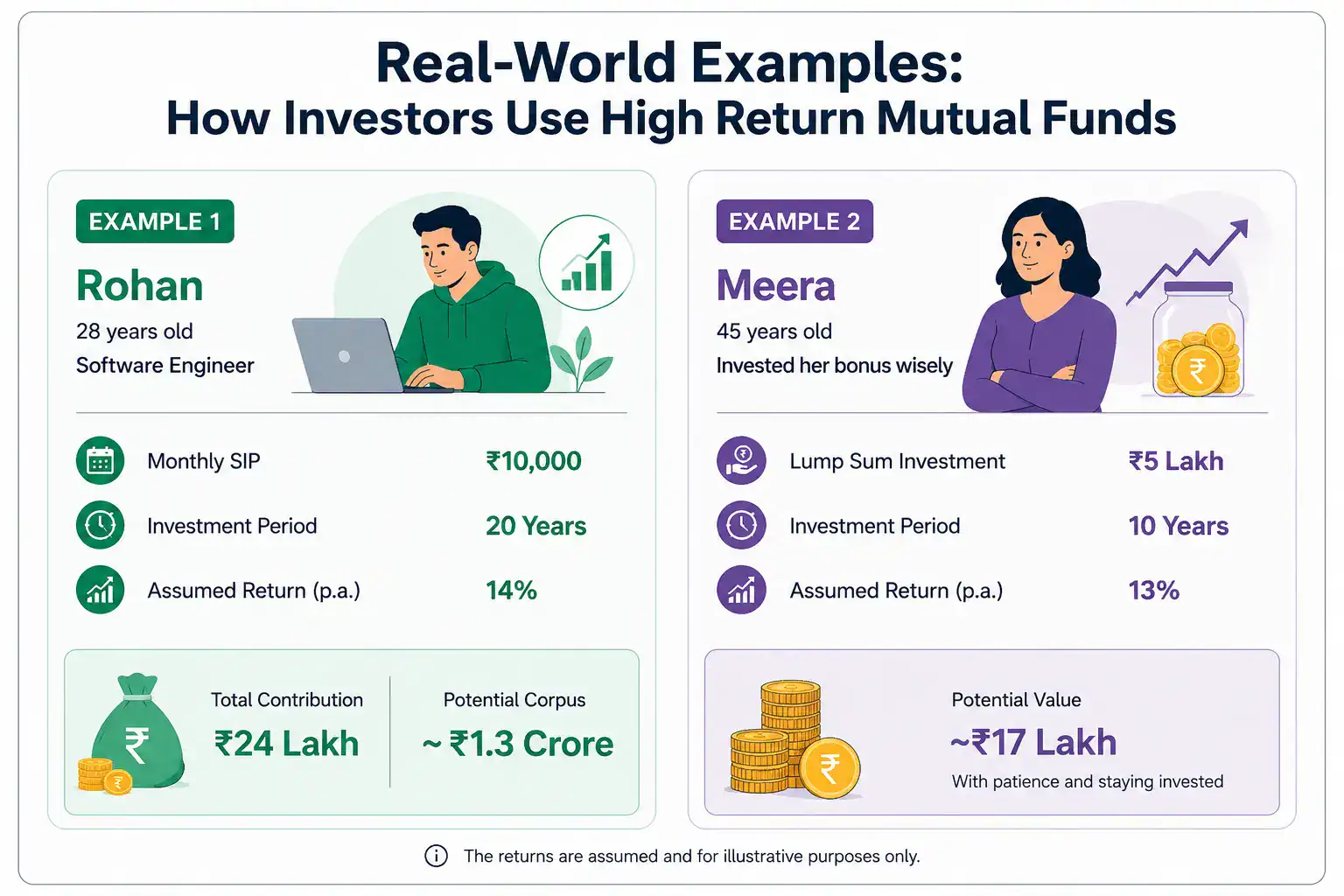 Real-World Examples:
How Investors Use High Return Mutual Funds

EXAMPLE 1
Rohan
28 years old
Software Engineer

Monthly SIP ₹10,000
Investment Period 20 Years
Assumed Return (p.a.) 14%

Total Contribution
₹24 Lakh

Potential Corpus
~ ₹1.3 Crore

EXAMPLE 2
Meera
45 years old
Invested her bonus wisely

Lump Sum Investment ₹5 Lakh
Investment Period 10 Years
Assumed Return (p.a.) 13%

Potential Value
~₹17 Lakh
With patience and staying invested

The returns are assumed and for illustrative purposes only.